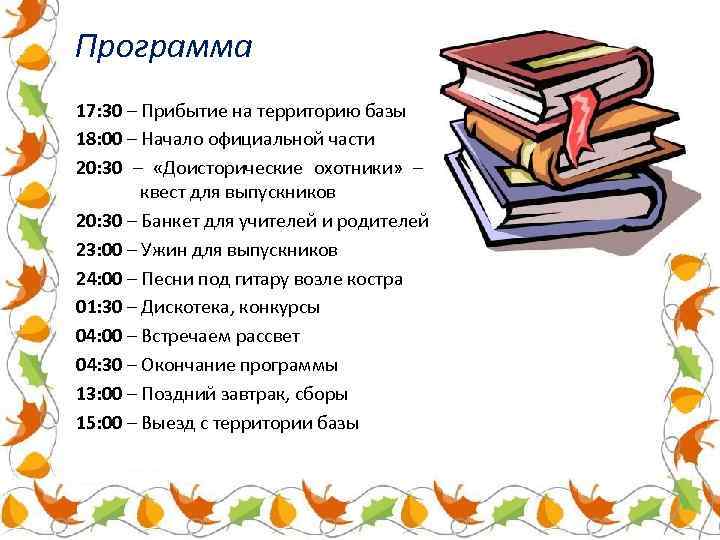 Программа

17:30 – Прибытие на территорию базы

18:00 – Начало официальной части

20:30 – «Доисторические охотники» – квест для выпускников

20:30 – Банкет для учителей и родителей

23:00 – Ужин для выпускников

24:00 – Песни под гитару возле костра

01:30 – Дискотека, конкурсы

04:00 – Встречаем рассвет

04:30 – Окончание программы

13:00 – Поздний завтрак, сборы

15:00 – Выезд с территории базы